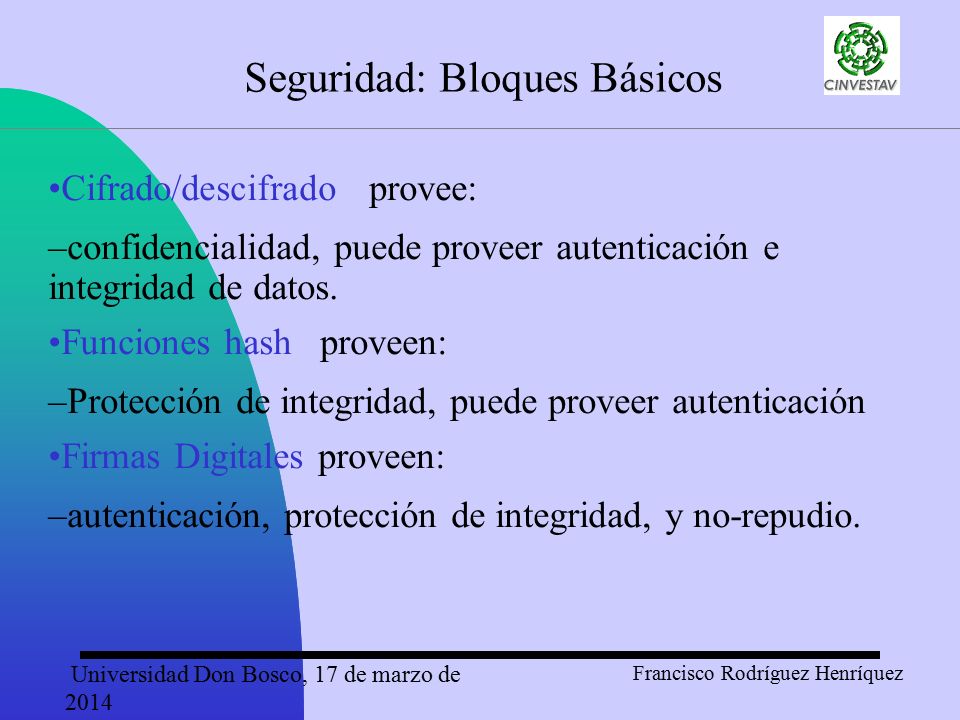 Seguridad: Bloques Básicos

CINVESTAV

•Cifrado/descifrado provee:

–confidencialidad, puede proveer autenticación e integridad de datos.

•Funciones hash proveen:

–Protección de integridad, puede proveer autenticación

•Firmas Digitales proveen:

–autenticación, protección de integridad, y no-repudio.

Universidad Don Bosco, 17 de marzo de 2014

Francisco Rodríguez Henríquez